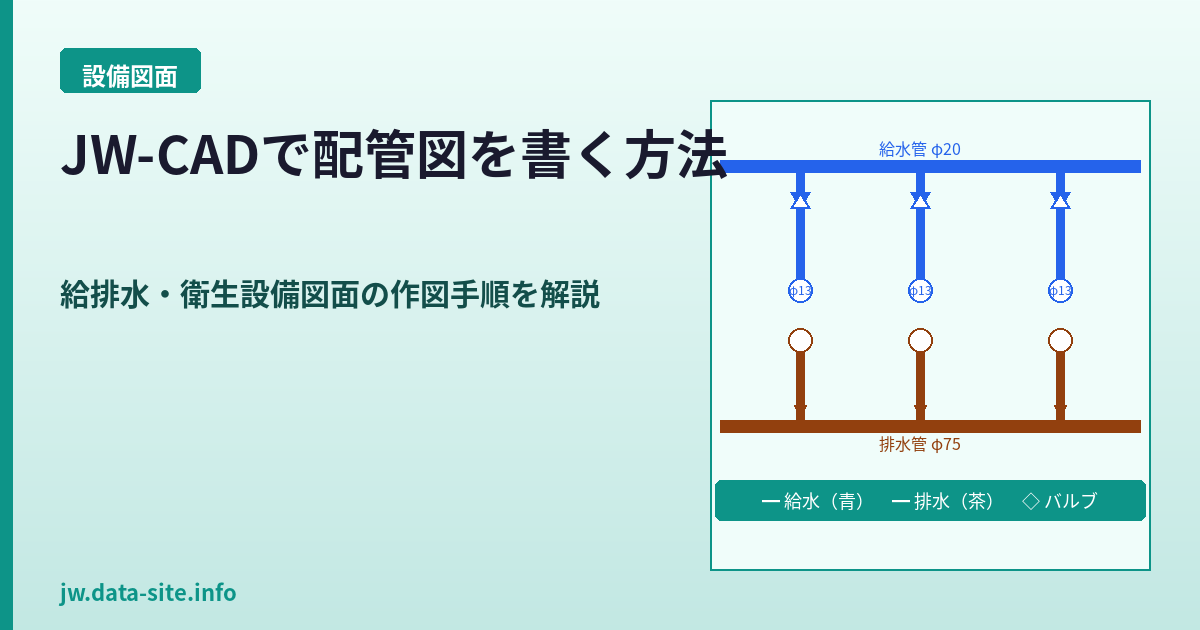 設備図面

JW-CADで配管図を書く方法

給排水・衛生設備図面の作図手順を解説

給水管 φ20

φ13 φ13 φ13

排水管 φ75

ー 給水（青） ー 排水（茶） ◇ バルブ

jw.data-site.info